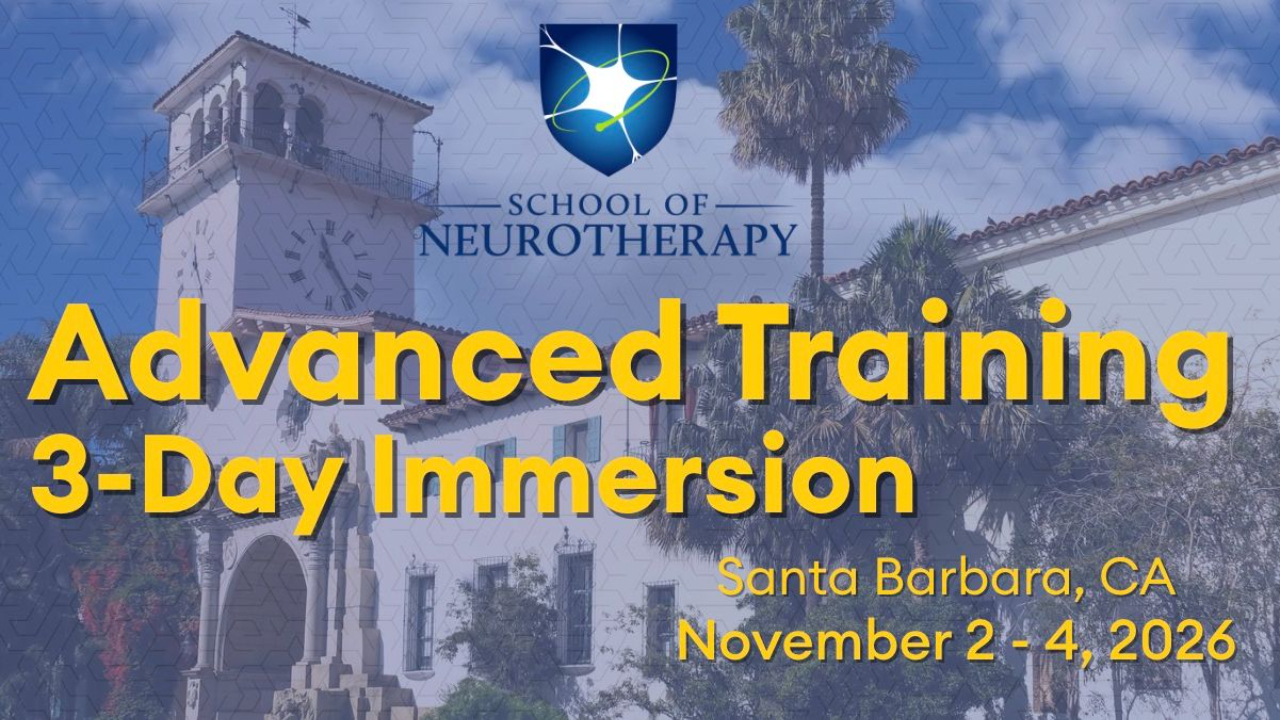 SCHOOL OF
NEUROTHERAPY

Advanced Training
3-Day Immersion

Santa Barbara, CA
November 2 - 4, 2026